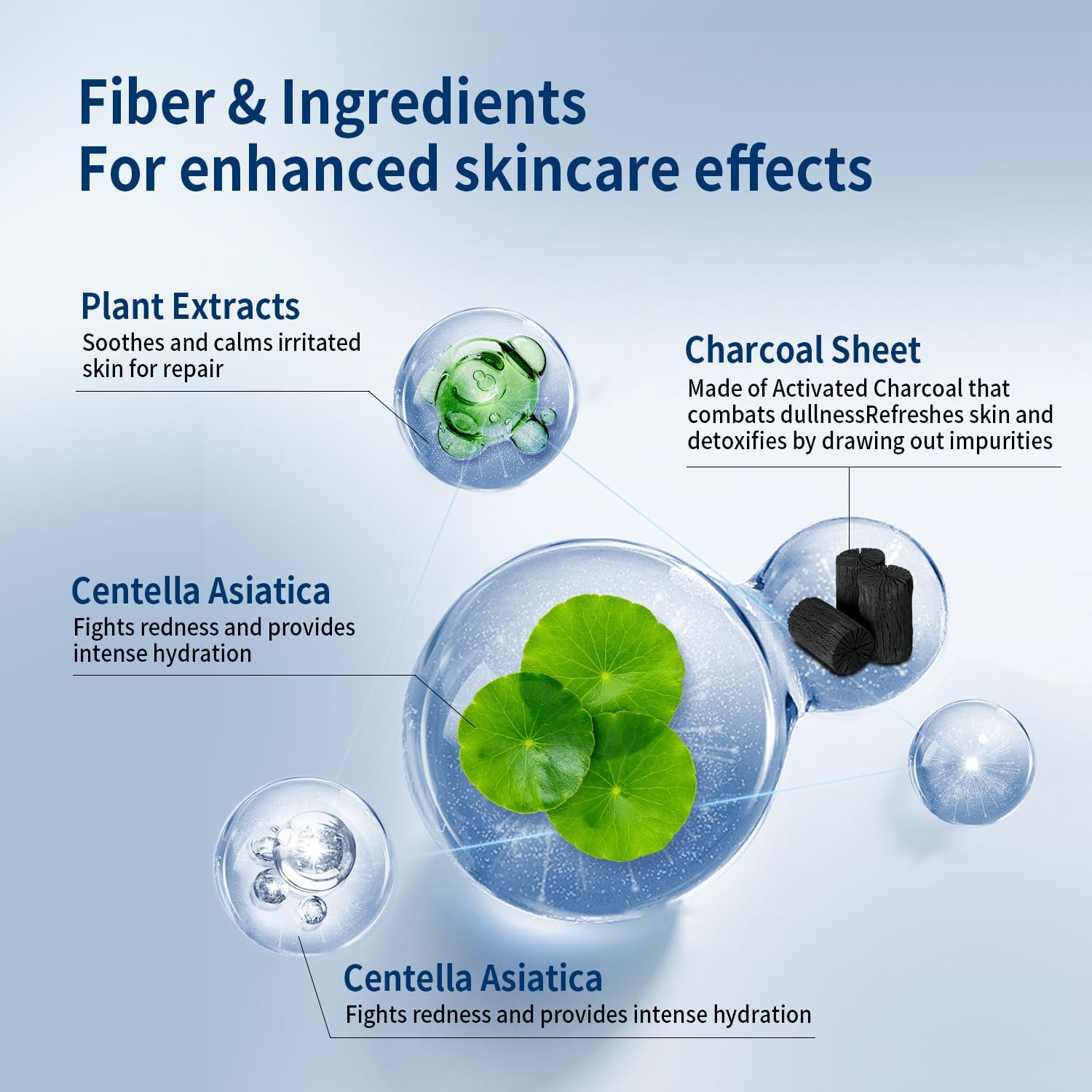 Fiber & Ingredients
For enhanced skincare effects

Plant Extracts
Soothes and calms irritated skin for repair

Charcoal Sheet
Made of Activated Charcoal that combats dullnessRefreshes skin and detoxifies by drawing out impurities

Centella Asiatica
Fights redness and provides intense hydration

Centella Asiatica
Fights redness and provides intense hydration